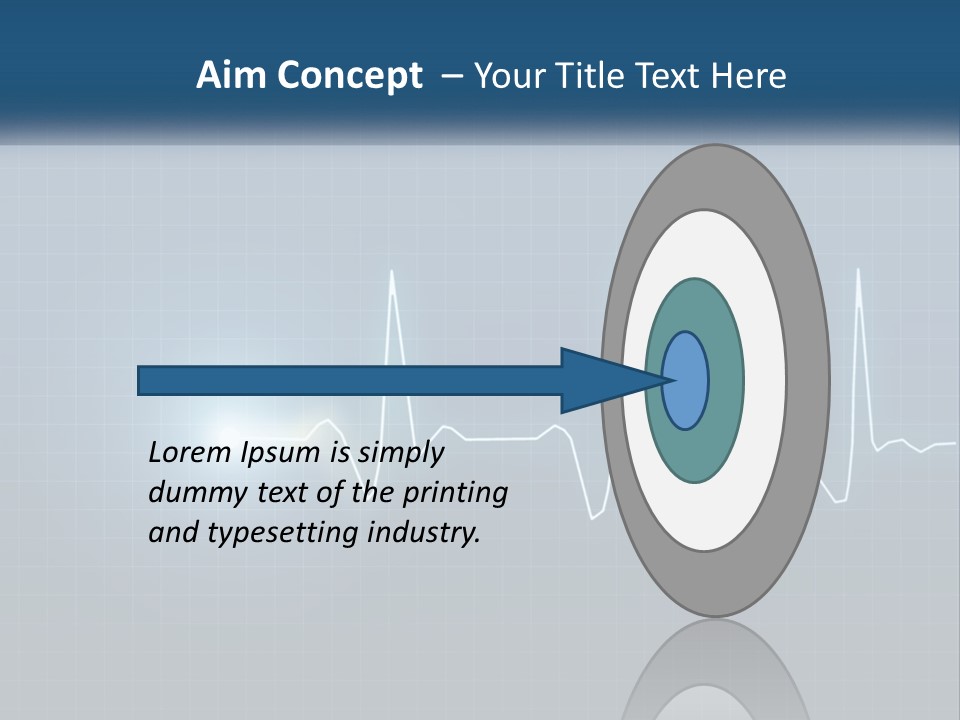 Aim Concept – Your Title Text Here

Lorem Ipsum is simply dummy text of the printing and typesetting industry.